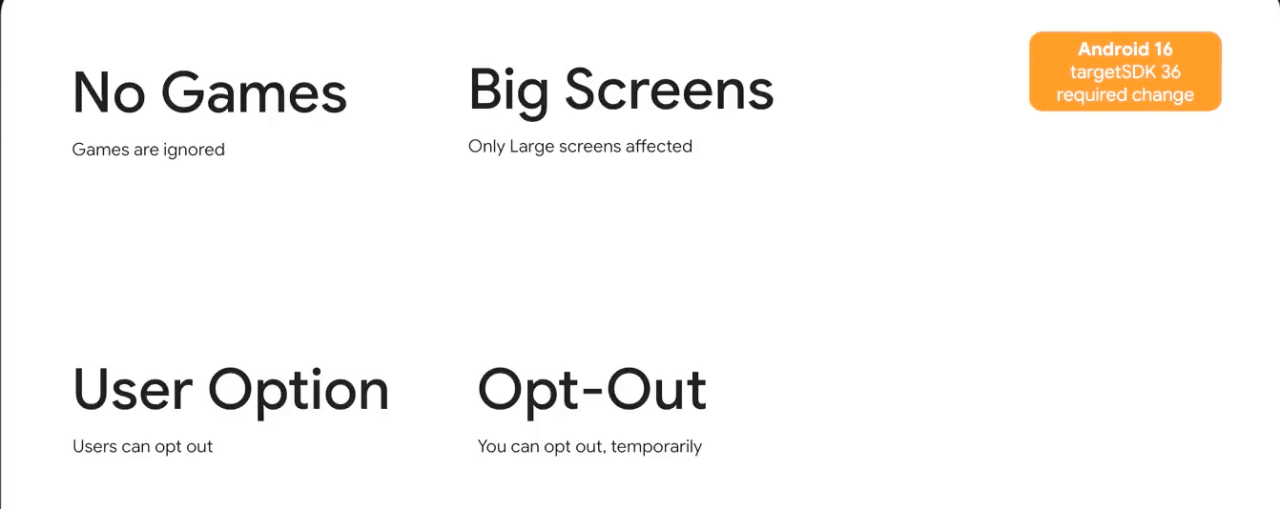 No Games

Games are ignored

Big Screens

Only Large screens affected

Android 16
targetSDK 36
required change

User Option

Users can opt out

Opt-Out

You can opt out, temporarily